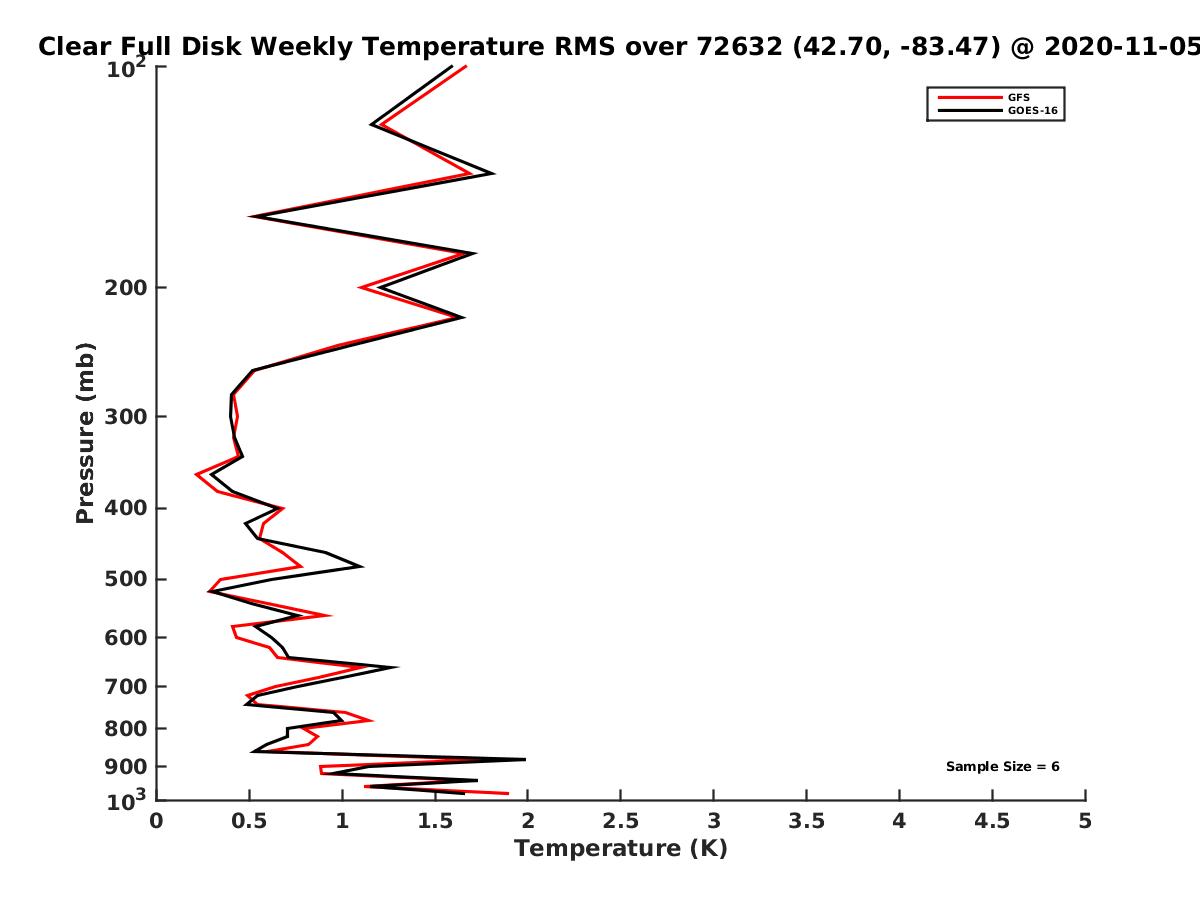 Clear Full Disk Weekly Temperature RMS over 72632 (42.70, -83.47) @ 2020-11-05

GFS
GOES-16

Pressure (mb)

$10^2$
200
300
400
500
600
700
800
900
$10^3$

Sample Size = 6

0
0.5
1
1.5
2
2.5
3
3.5
4
4.5
5
Temperature (K)